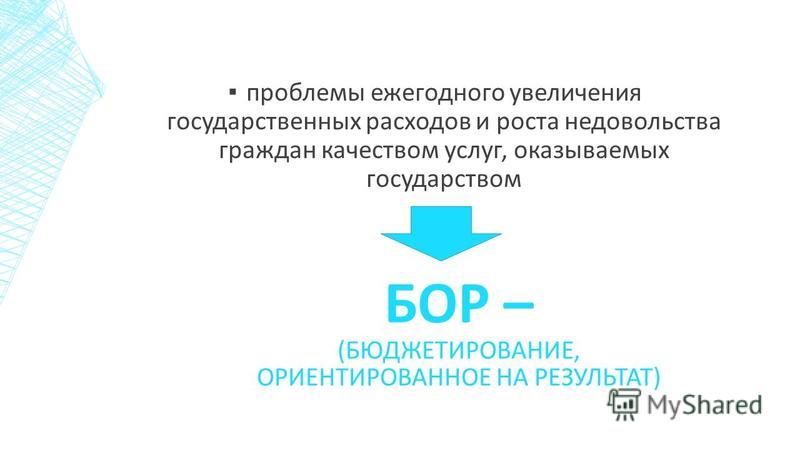 ▪ проблемы ежегодного увеличения государственных расходов и роста недовольства граждан качеством услуг, оказываемых государством

БОР –

(БЮДЖЕТИРОВАНИЕ, ОРИЕНТИРОВАННОЕ НА РЕЗУЛЬТАТ)

MyShared